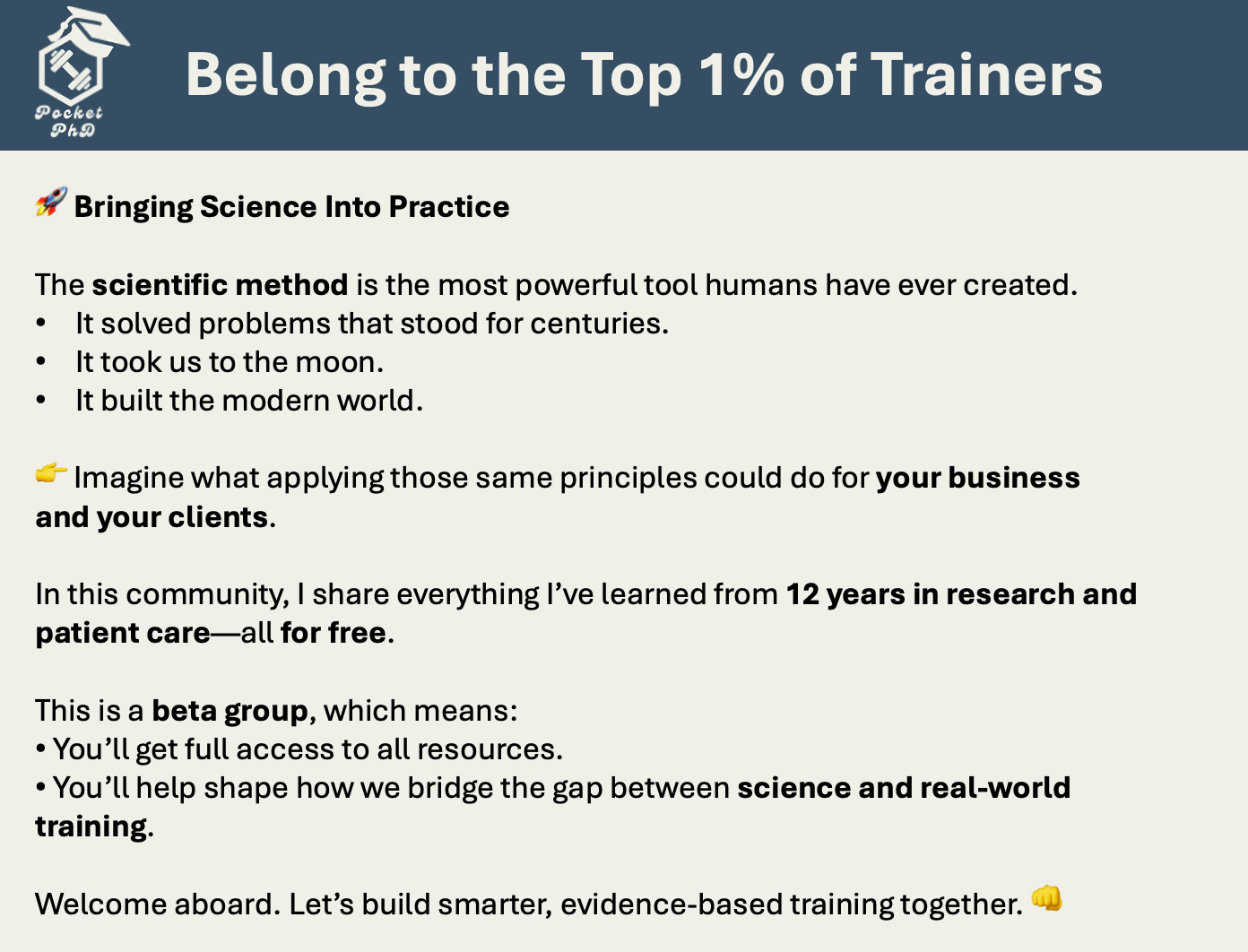 Pocket PhD

Belong to the Top 1% of Trainers

🚀 Bringing Science Into Practice

The scientific method is the most powerful tool humans have ever created.
• It solved problems that stood for centuries.
• It took us to the moon.
• It built the modern world.

👉 Imagine what applying those same principles could do for your business and your clients.

In this community, I share everything I've learned from 12 years in research and patient care—all for free.

This is a beta group, which means:
• You'll get full access to all resources.
• You'll help shape how we bridge the gap between science and real-world training.

Welcome aboard. Let's build smarter, evidence-based training together. 👊